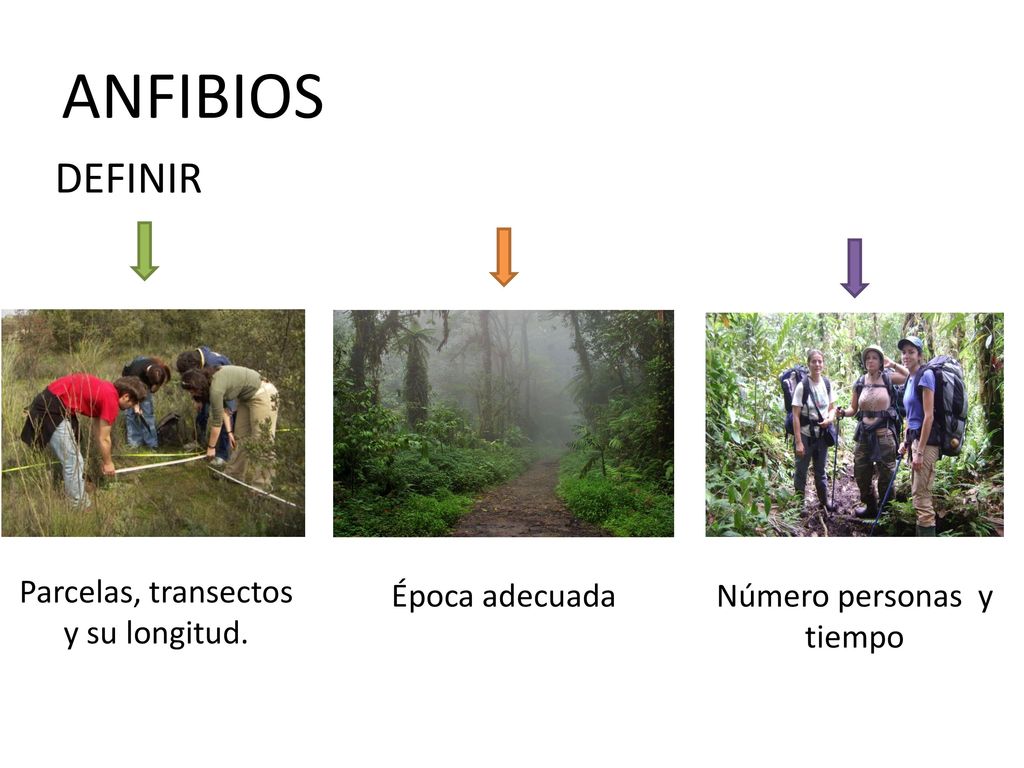 ANFIBIOS

DEFINIR

Parcelas, transectos y su longitud.

Época adecuada

Número personas y tiempo